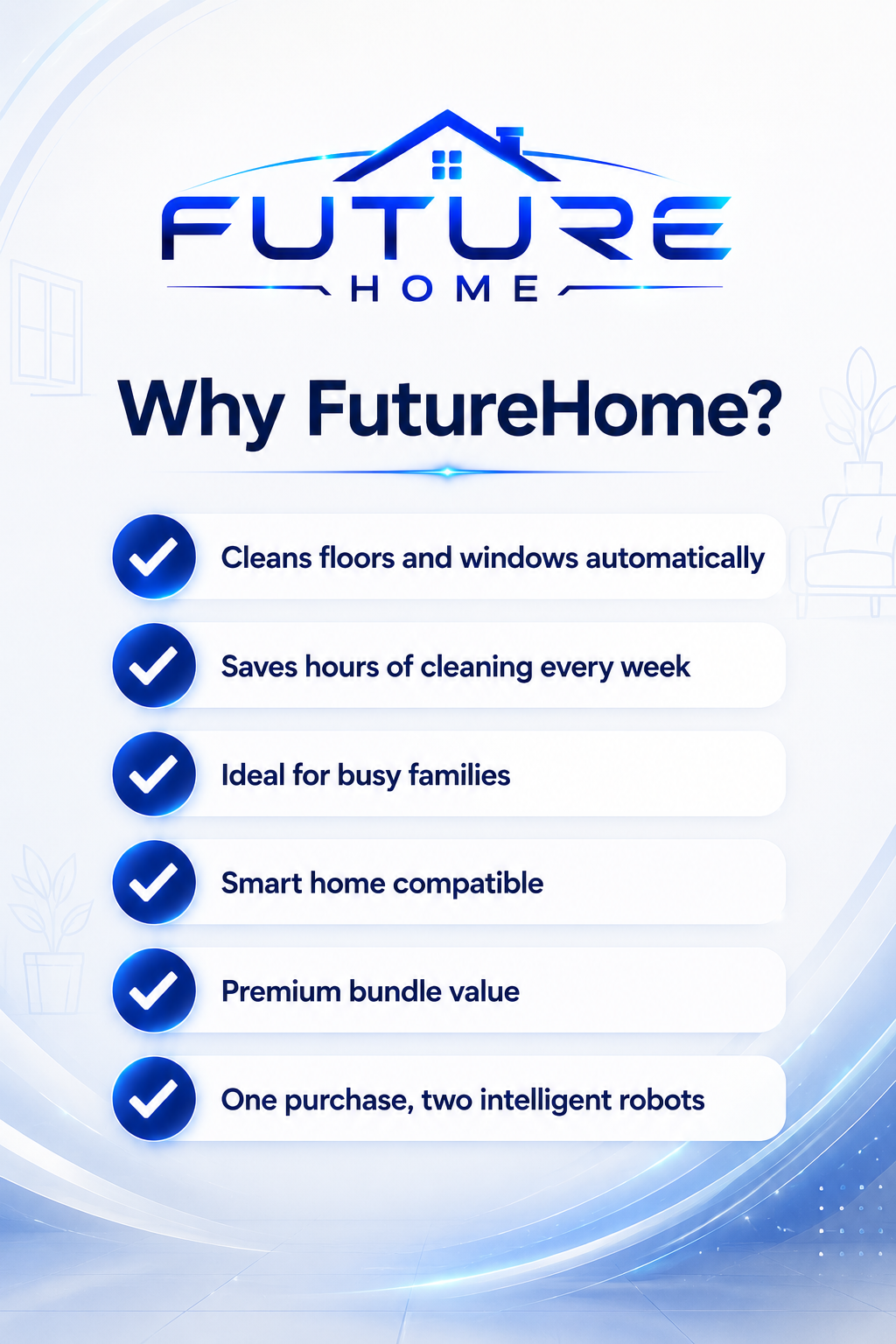 FUTURE
HOME

Why FutureHome?

Cleans floors and windows automatically

Saves hours of cleaning every week

Ideal for busy families

Smart home compatible

Premium bundle value

One purchase, two intelligent robots